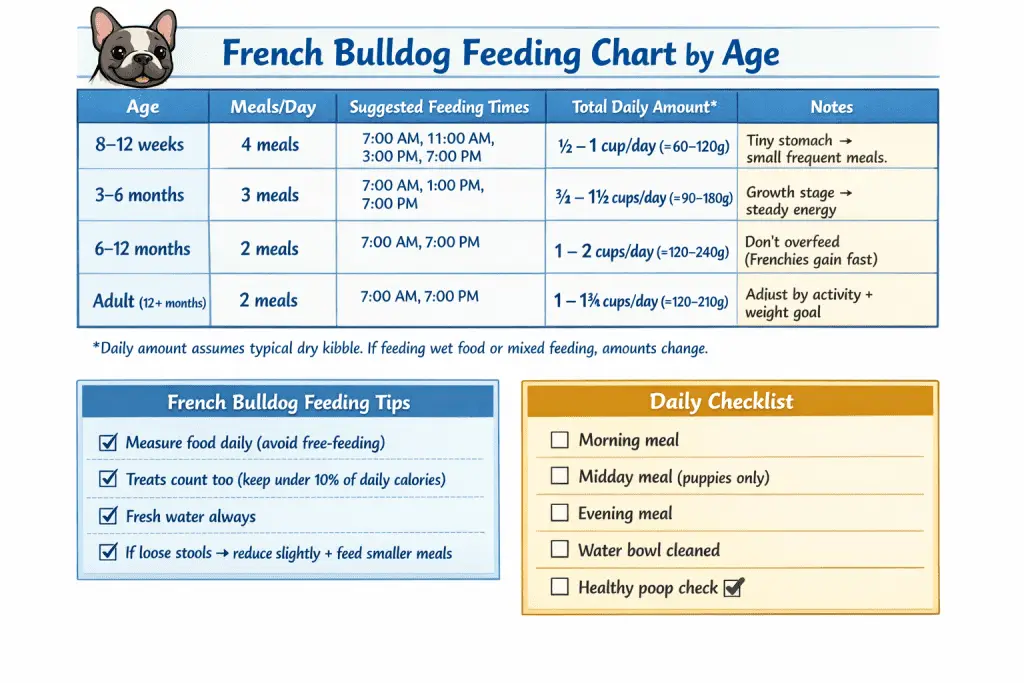 French Bulldog Feeding Chart by Age

| Age | Meals/Day | Suggested Feeding Times | Total Daily Amount* | Notes |
|---|---|---|---|---|
| 8–12 weeks | 4 meals | 7:00 AM, 11:00 AM, 3:00 PM, 7:00 PM | ½ – 1 cup/day (≈60–120g) | Tiny stomach → small frequent meals. |
| 3–6 months | 3 meals | 7:00 AM, 1:00 PM, 7:00 PM | ¾ – 1½ cups/day (≈90–180g) | Growth stage → steady energy |
| 6–12 months | 2 meals | 7:00 AM, 7:00 PM | 1 – 2 cups/day (≈120–240g) | Don't overfeed (Frenchies gain fast) |
| Adult (12+ months) | 2 meals | 7:00 AM, 7:00 PM | 1 – 1¾ cups/day (≈120–210g) | Adjust by activity + weight goal |

*Daily amount assumes typical dry kibble. If feeding wet food or mixed feeding, amounts change.

French Bulldog Feeding Tips

☑ Measure food daily (avoid free-feeding)
☑ Treats count too (keep under 10% of daily calories)
☑ Fresh water always
☑ If loose stools → reduce slightly + feed smaller meals

Daily Checklist

☐ Morning meal
☐ Midday meal (puppies only)
☐ Evening meal
☐ Water bowl cleaned
☐ Healthy poop check ☑